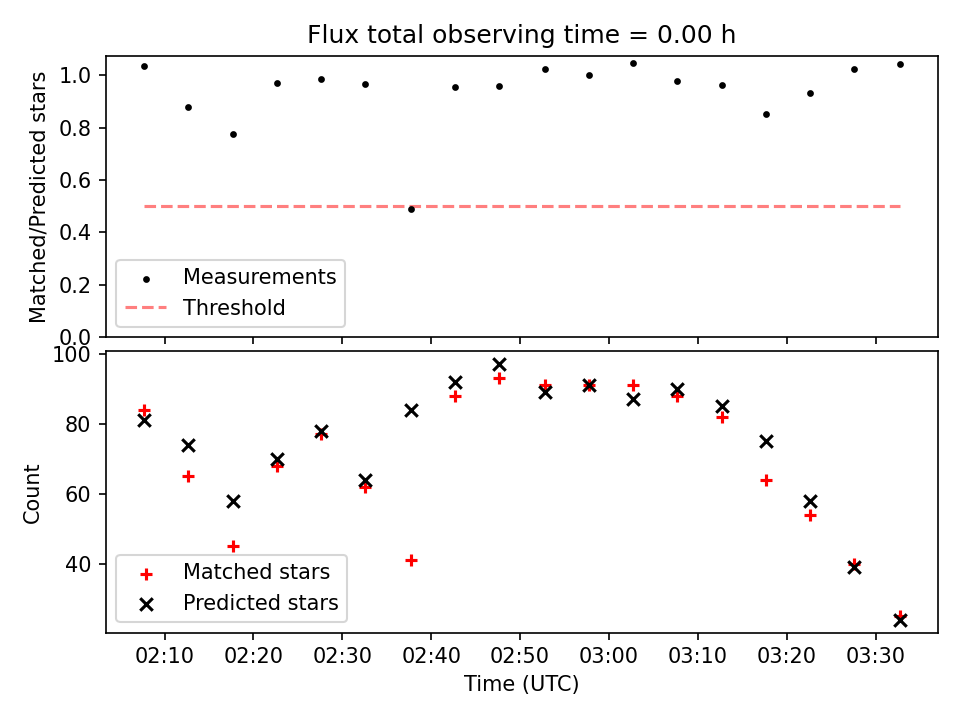 Flux total observing time = 0.00 h

Matched/Predicted stars

1.0
0.8
0.6
0.4
0.2
0.0

Measurements
Threshold

Count

100
80
60
40

Matched stars
Predicted stars

02:10 02:20 02:30 02:40 02:50 03:00 03:10 03:20 03:30

Time (UTC)